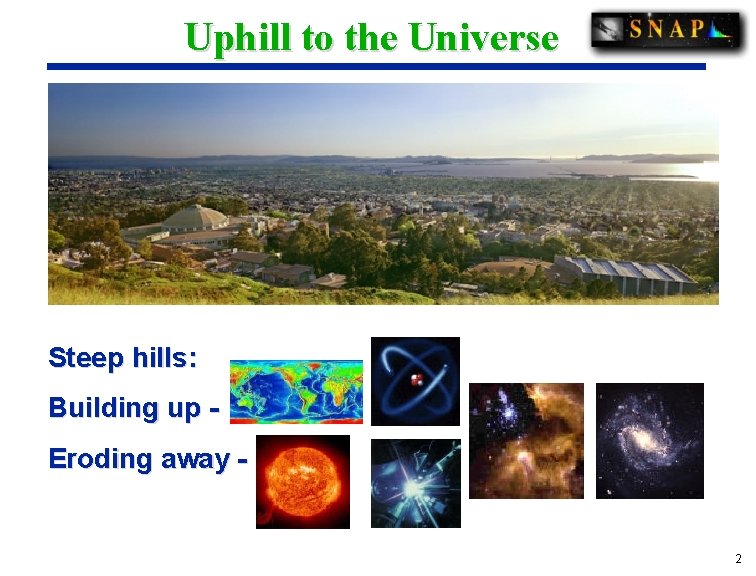 Uphill to the Universe

SNAP

Steep hills:

Building up -

Eroding away -

2